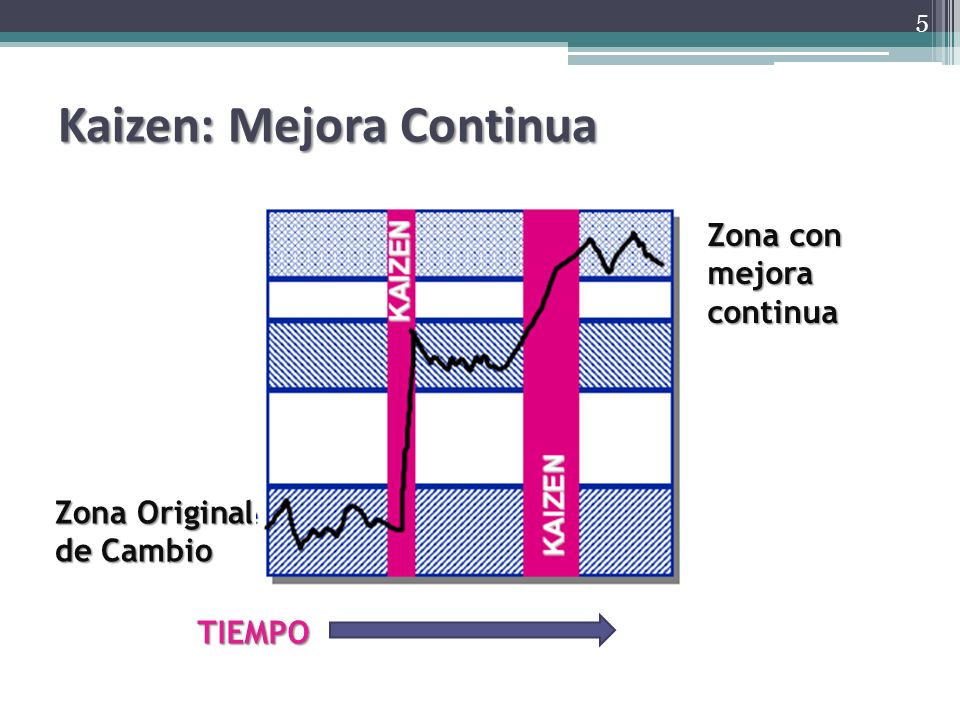 5

Kaizen: Mejora Continua

KAIZEN

KAIZEN

Zona con mejora continua

Zona Original de Cambio

TIEMPO